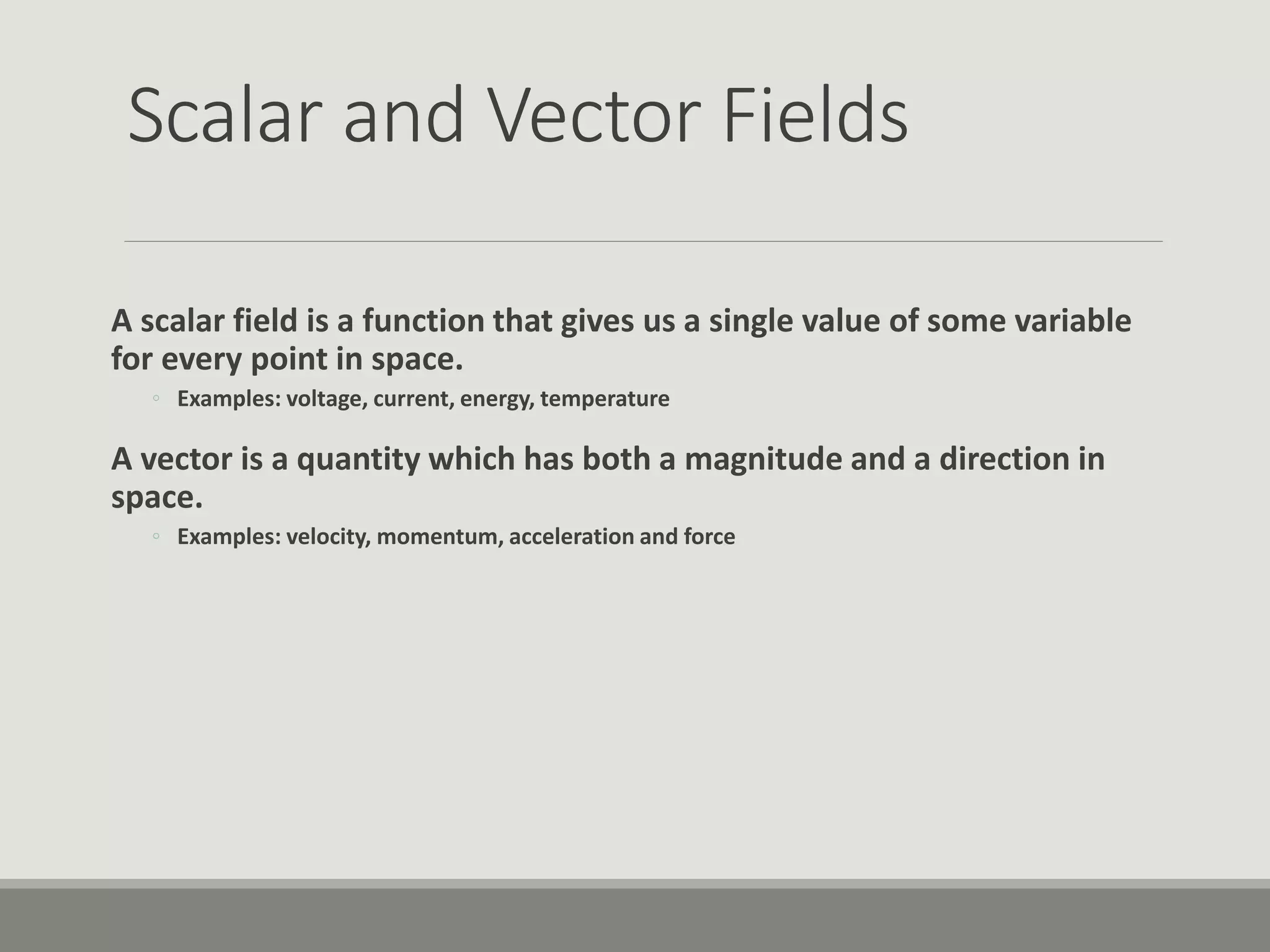 Scalar and Vector Fields

A scalar field is a function that gives us a single value of some variable for every point in space.

◦ Examples: voltage, current, energy, temperature

A vector is a quantity which has both a magnitude and a direction in space.

◦ Examples: velocity, momentum, acceleration and force